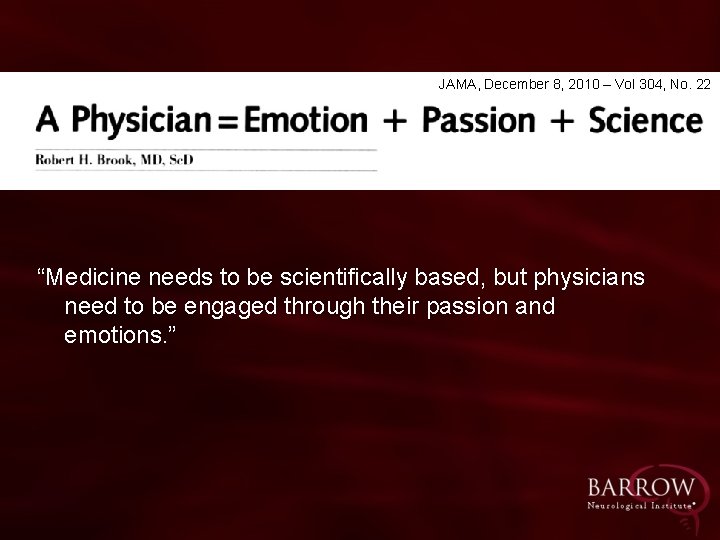 JAMA, December 8, 2010 – Vol 304, No. 22

A Physician = Emotion + Passion + Science

Robert H. Brook, MD, ScD

“Medicine needs to be scientifically based, but physicians need to be engaged through their passion and emotions.”

BARROW
Neurological Institute®